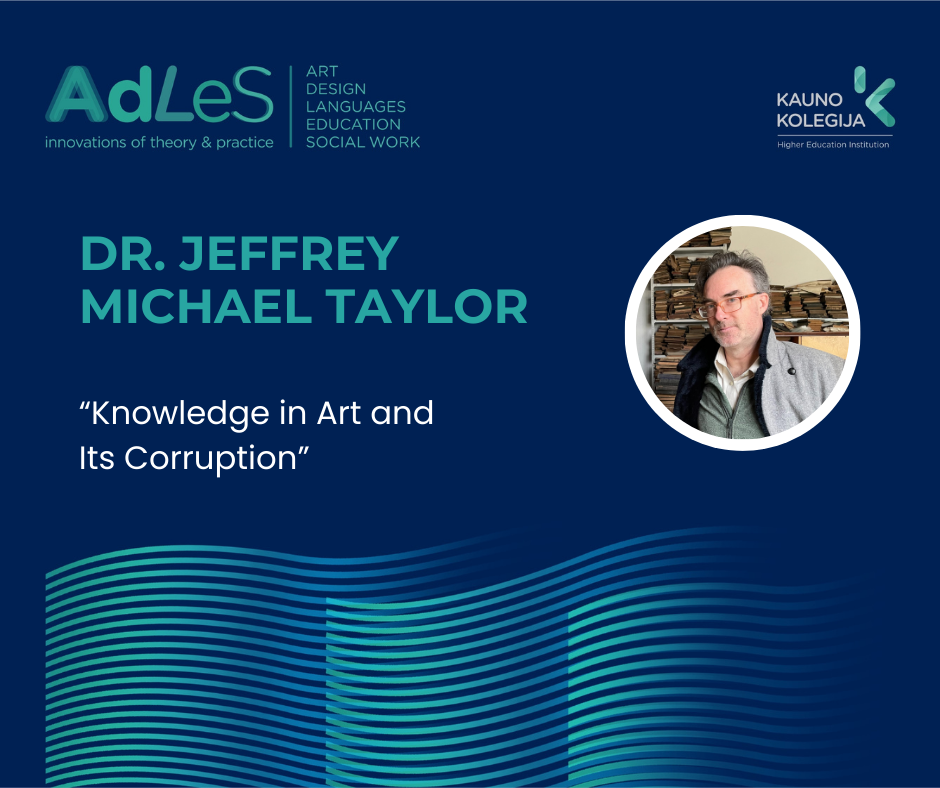 AdLeS
innovations of theory & practice

ART
DESIGN
LANGUAGES
EDUCATION
SOCIAL WORK

KAUNO KOLEGIJA
Higher Education Institution

DR. JEFFREY MICHAEL TAYLOR

“Knowledge in Art and Its Corruption”